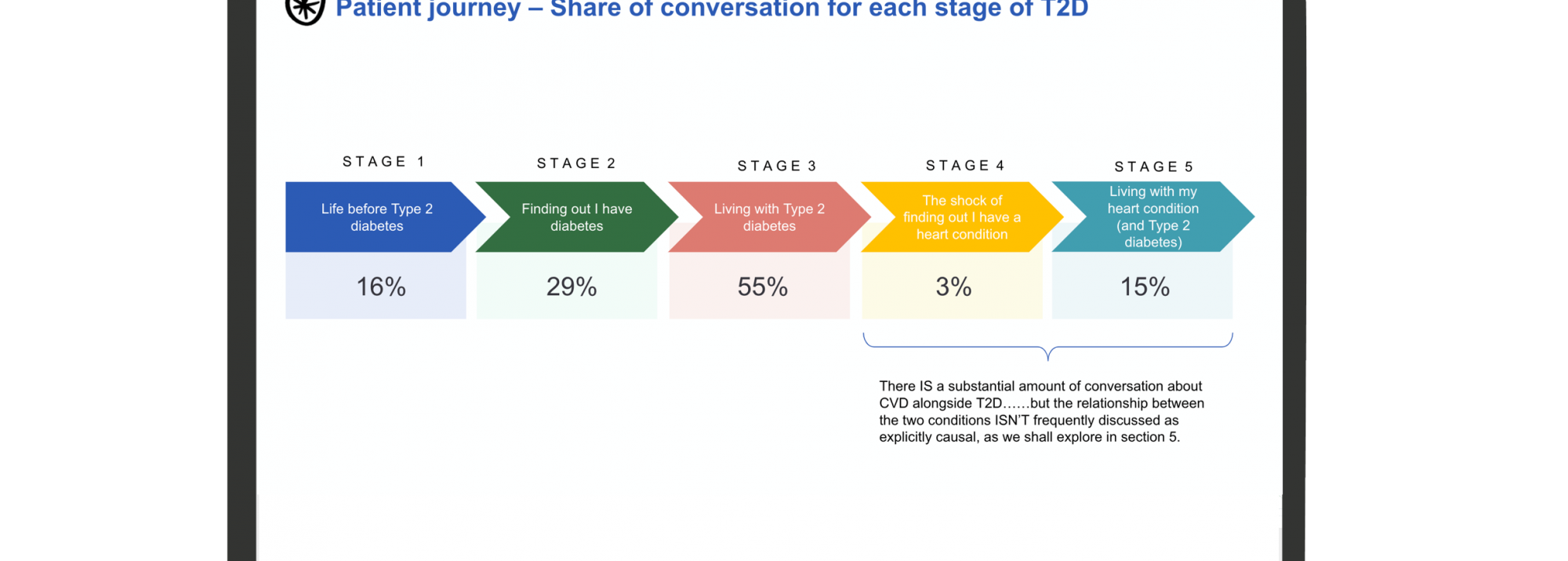 Patient journey – Share of conversation for each stage of T2D

STAGE 1
Life before Type 2 diabetes
16%

STAGE 2
Finding out I have diabetes
29%

STAGE 3
Living with Type 2 diabetes
55%

STAGE 4
The shock of finding out I have a heart condition
3%

STAGE 5
Living with my heart condition (and Type 2 diabetes)
15%

There IS a substantial amount of conversation about CVD alongside T2D……but the relationship between the two conditions ISN'T frequently discussed as explicitly causal, as we shall explore in section 5.